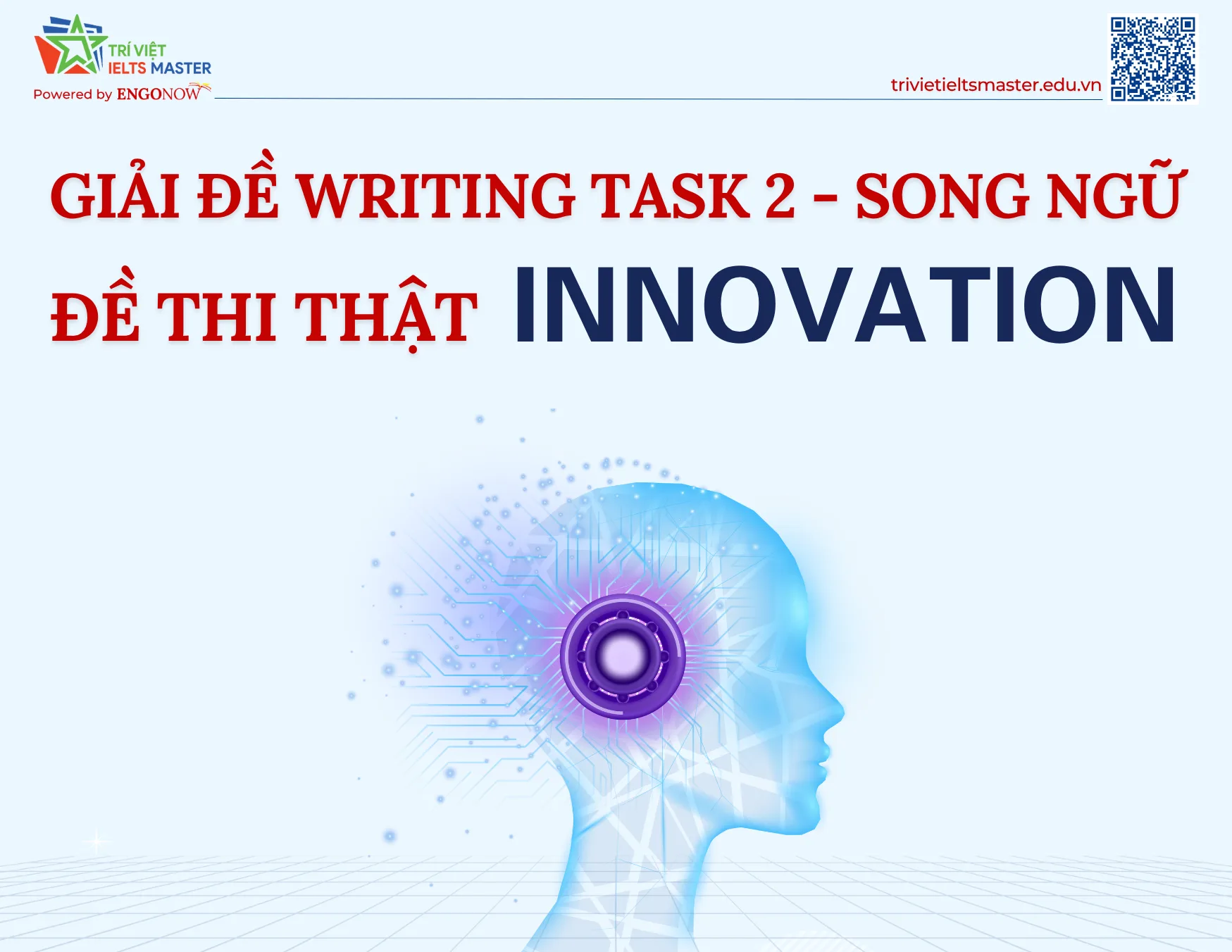 TRÍ VIỆT
IELTS MASTER
Powered by ENGONOW

trivietieltsmaster.edu.vn

GIẢI ĐỀ WRITING TASK 2 - SONG NGỮ
ĐỀ THI THẬT INNOVATION